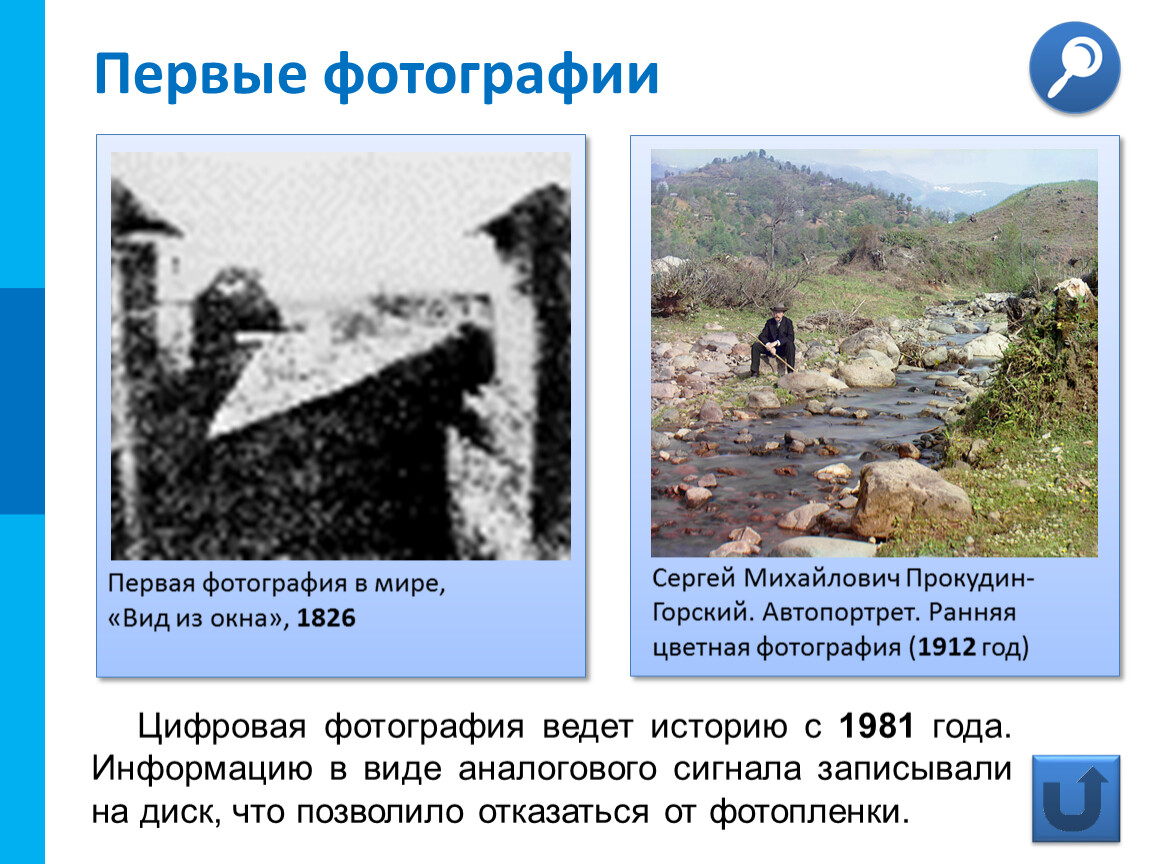 Первые фотографии

Первая фотография в мире, «Вид из окна», 1826

Сергей Михайлович Прокудин-Горский. Автопортрет. Ранняя цветная фотография (1912 год)

Цифровая фотография ведет историю с 1981 года. Информацию в виде аналогового сигнала записывали на диск, что позволило отказаться от фотопленки.